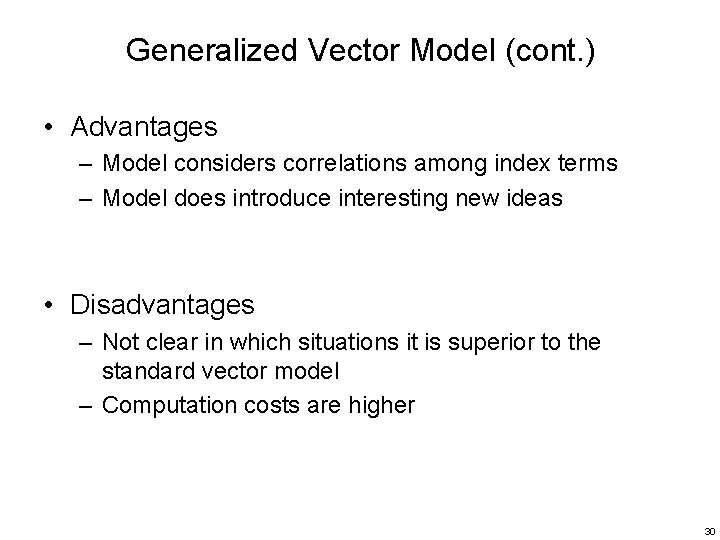 Generalized Vector Model (cont.)

• Advantages
– Model considers correlations among index terms
– Model does introduce interesting new ideas

• Disadvantages
– Not clear in which situations it is superior to the standard vector model
– Computation costs are higher

30